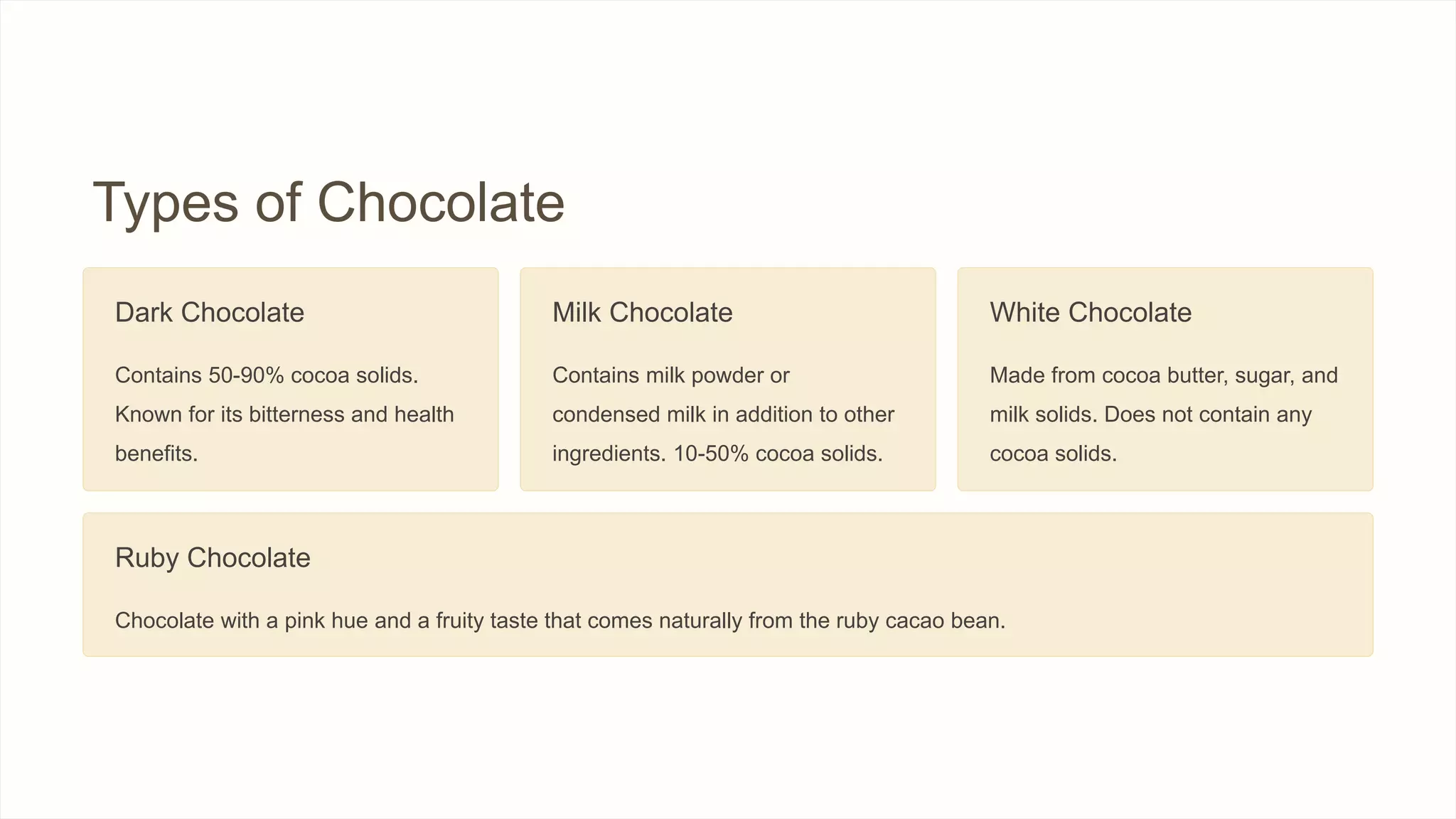 Types of Chocolate

Dark Chocolate

Contains 50-90% cocoa solids. Known for its bitterness and health benefits.

Milk Chocolate

Contains milk powder or condensed milk in addition to other ingredients. 10-50% cocoa solids.

White Chocolate

Made from cocoa butter, sugar, and milk solids. Does not contain any cocoa solids.

Ruby Chocolate

Chocolate with a pink hue and a fruity taste that comes naturally from the ruby cacao bean.